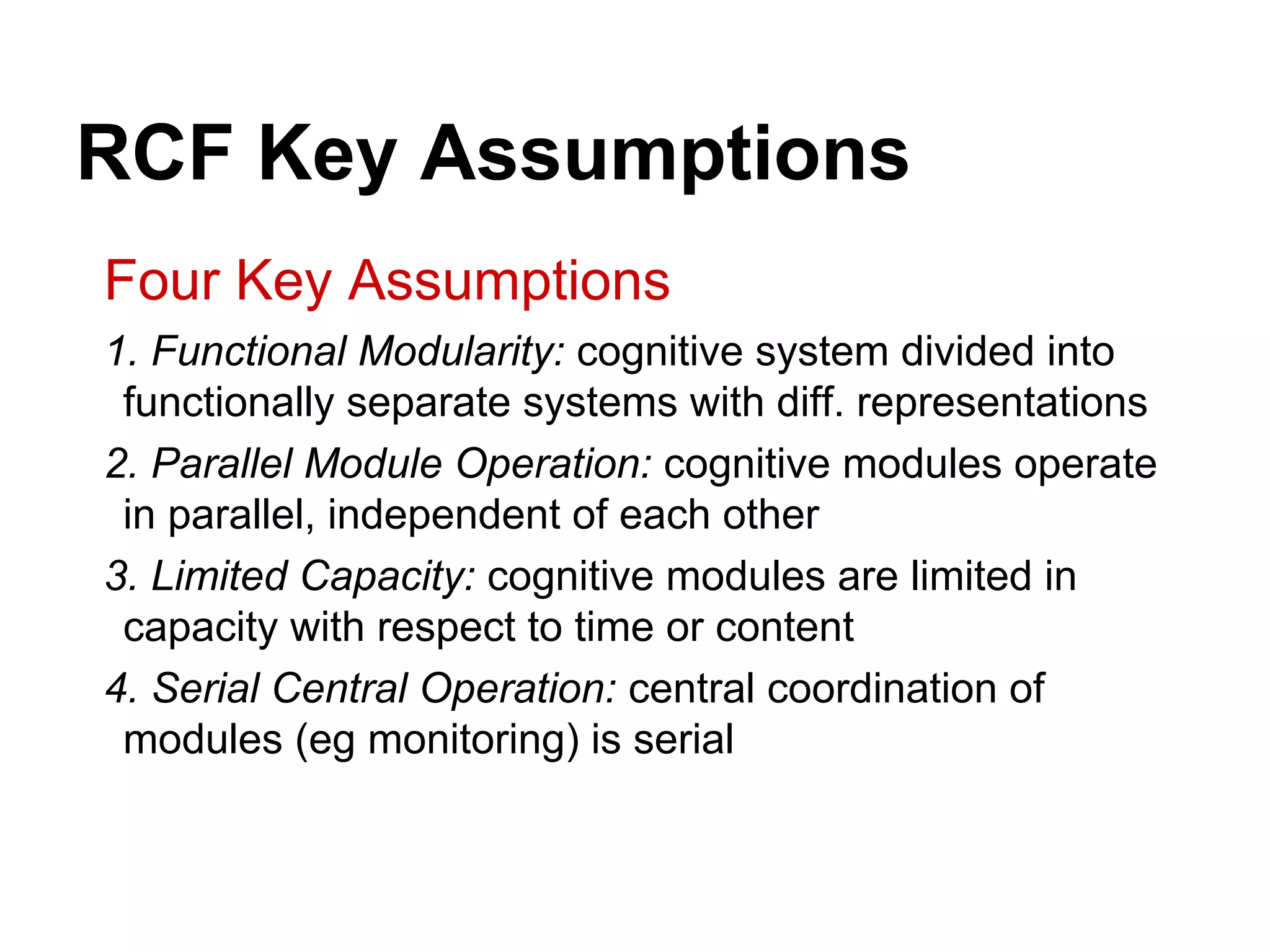 RCF Key Assumptions

Four Key Assumptions

1. Functional Modularity: cognitive system divided into functionally separate systems with diff. representations

2. Parallel Module Operation: cognitive modules operate in parallel, independent of each other

3. Limited Capacity: cognitive modules are limited in capacity with respect to time or content

4. Serial Central Operation: central coordination of modules (eg monitoring) is serial